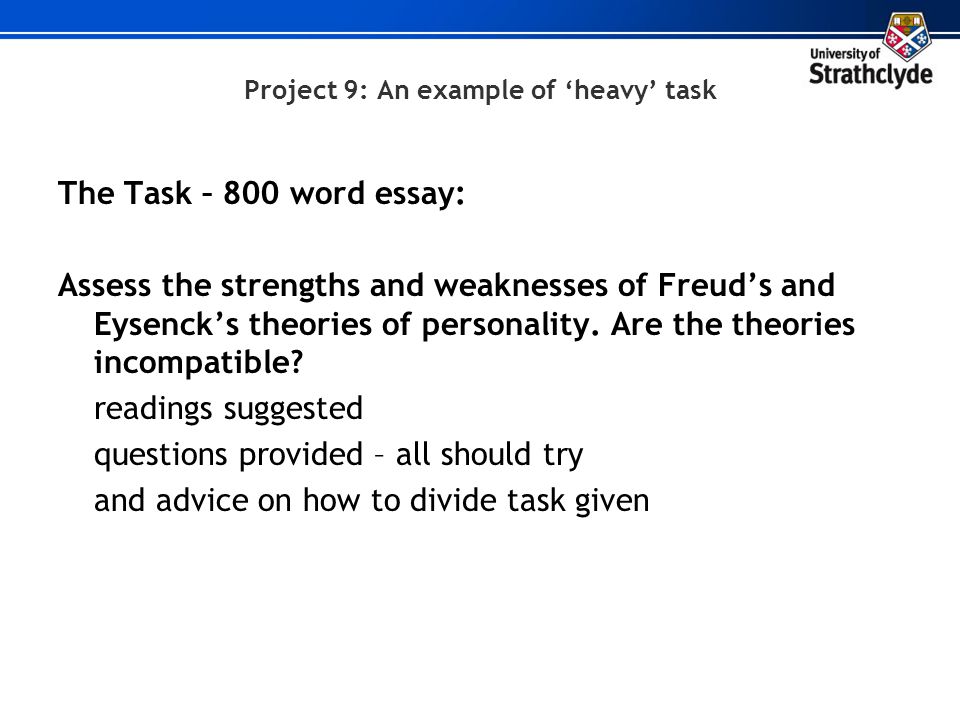 University of Strathclyde

Project 9: An example of ‘heavy’ task

The Task – 800 word essay:

Assess the strengths and weaknesses of Freud’s and Eysenck’s theories of personality. Are the theories incompatible?

readings suggested

questions provided – all should try

and advice on how to divide task given